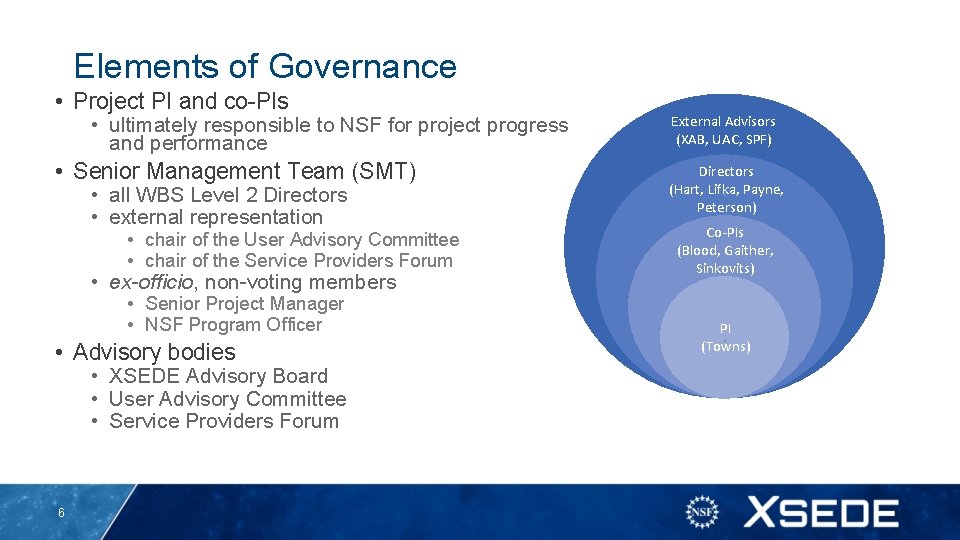 Elements of Governance

• Project PI and co-PIs
  • ultimately responsible to NSF for project progress and performance
• Senior Management Team (SMT)
  • all WBS Level 2 Directors
  • external representation
    • chair of the User Advisory Committee
    • chair of the Service Providers Forum
  • ex-officio, non-voting members
    • Senior Project Manager
    • NSF Program Officer
• Advisory bodies
  • XSEDE Advisory Board
  • User Advisory Committee
  • Service Providers Forum

External Advisors
(XAB, UAC, SPF)

Directors
(Hart, Lifka, Payne, Peterson)

Co-PIs
(Blood, Gaither, Sinkovits)

PI
(Towns)

6

NSF

XSEDE